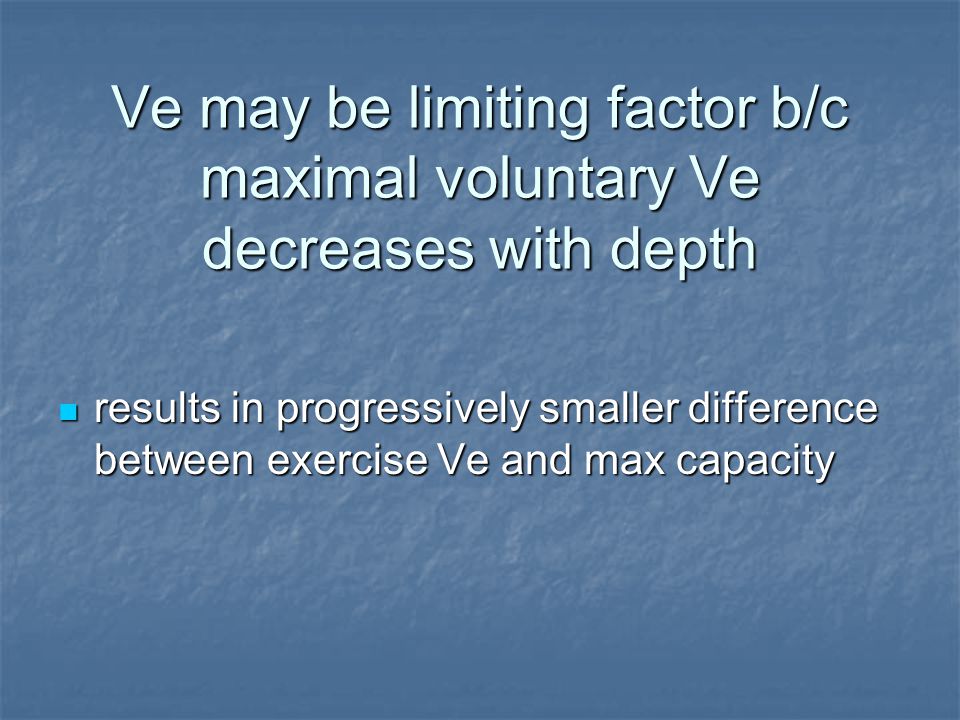 Ve may be limiting factor b/c maximal voluntary Ve decreases with depth

results in progressively smaller difference between exercise Ve and max capacity